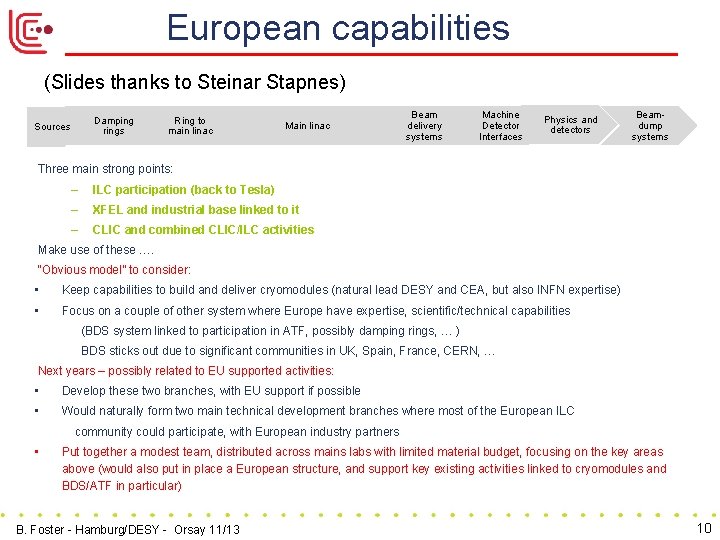 European capabilities

(Slides thanks to Steinar Stapnes)

Sources
Damping rings
Ring to main linac
Main linac
Beam delivery systems
Machine Detector Interfaces
Physics and detectors
Beam-dump systems

Three main strong points:

– ILC participation (back to Tesla)
– XFEL and industrial base linked to it
– CLIC and combined CLIC/ILC activities

Make use of these ….

"Obvious model" to consider:

• Keep capabilities to build and deliver cryomodules (natural lead DESY and CEA, but also INFN expertise)
• Focus on a couple of other system where Europe have expertise, scientific/technical capabilities
(BDS system linked to participation in ATF, possibly damping rings, … )
BDS sticks out due to significant communities in UK, Spain, France, CERN, …

Next years – possibly related to EU supported activities:

• Develop these two branches, with EU support if possible
• Would naturally form two main technical development branches where most of the European ILC community could participate, with European industry partners
• Put together a modest team, distributed across mains labs with limited material budget, focusing on the key areas above (would also put in place a European structure, and support key existing activities linked to cryomodules and BDS/ATF in particular)

B. Foster - Hamburg/DESY - Orsay 11/13

10